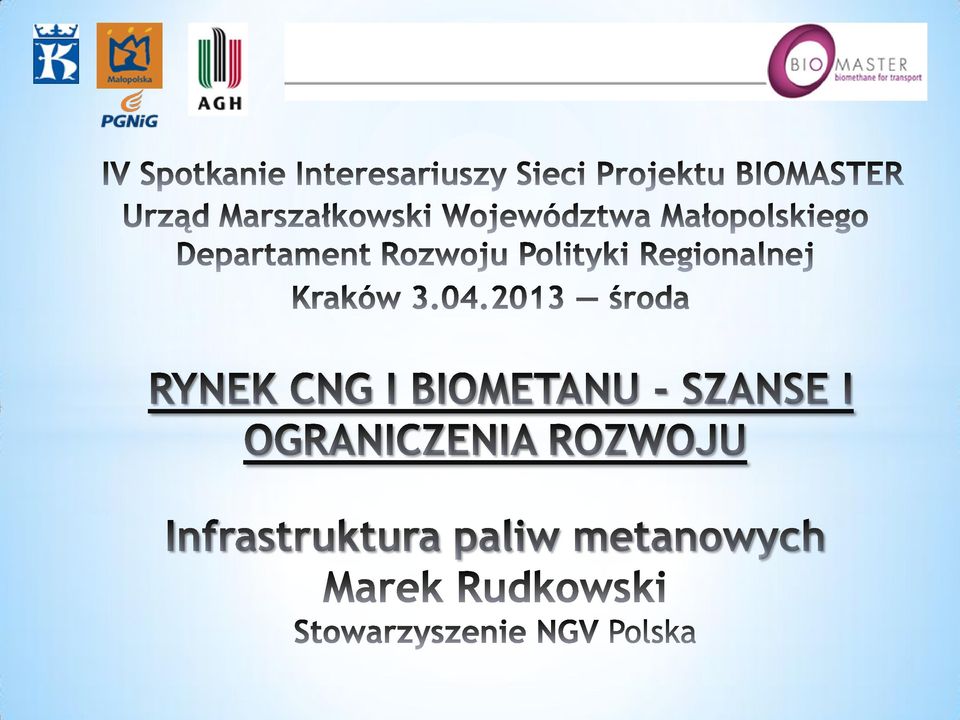 K Małopolska PGNiG AGH

BIO MASTER biomethane for transport

IV Spotkanie Interesariuszy Sieci Projektu BIOMASTER
Urząd Marszałkowski Województwa Małopolskiego
Departament Rozwoju Polityki Regionalnej
Kraków 3.04.2013 — środa

RYNEK CNG I BIOMETANU - SZANSE I OGRANICZENIA ROZWOJU

Infrastruktura paliw metanowych
Marek Rudkowski
Stowarzyszenie NGV Polska